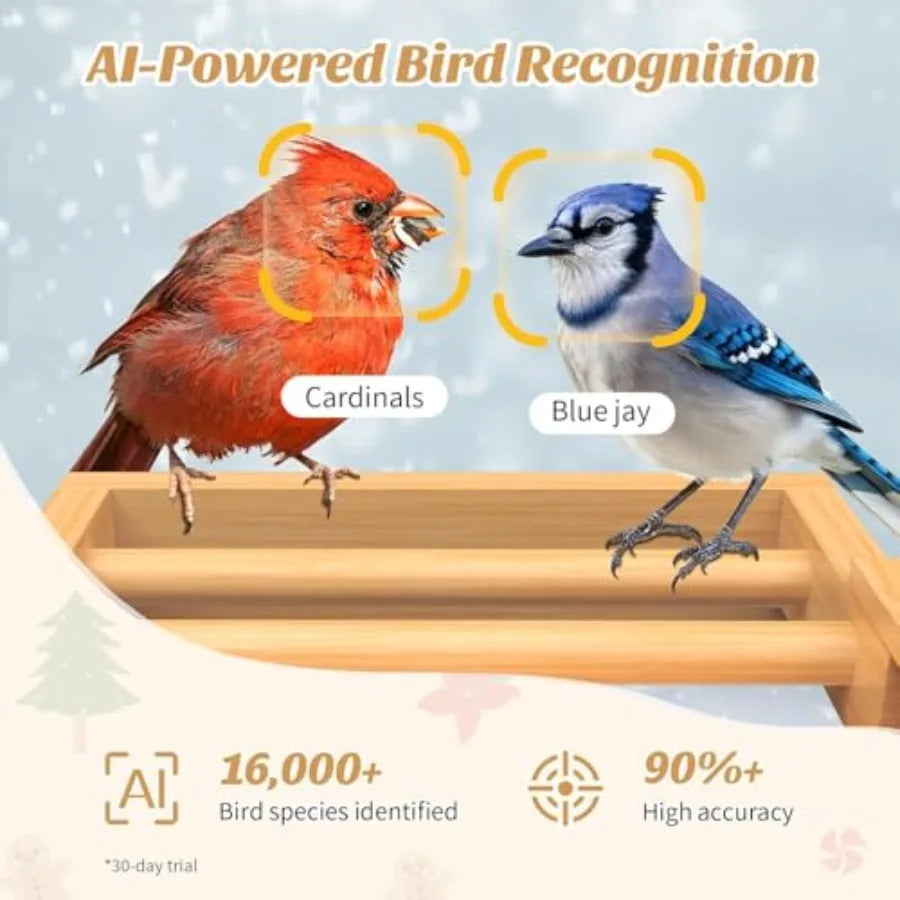 AI-Powered Bird Recognition

Cardinals

Blue jay

AI

16,000+
Bird species identified

90%+
High accuracy

*30-day trial